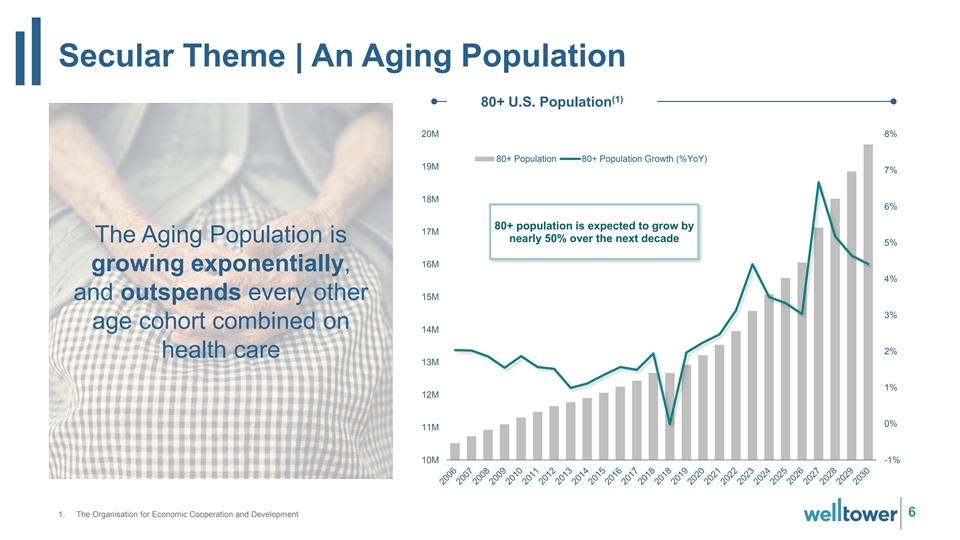 Secular Theme | An Aging Population

The Aging Population is growing exponentially, and outspends every other age cohort combined on health care

80+ U.S. Population$^{(1)}$

80+ Population 80+ Population Growth (%YoY)

80+ population is expected to grow by nearly 50% over the next decade

20M
19M
18M
17M
16M
15M
14M
13M
12M
11M
10M

8%
7%
6%
5%
4%
3%
2%
1%
0%
-1%

2006
2007
2008
2009
2010
2011
2012
2013
2014
2015
2016
2017
2018
2018
2019
2020
2021
2022
2023
2024
2025
2026
2027
2028
2029
2030

1. The Organisation for Economic Cooperation and Development

welltower 6